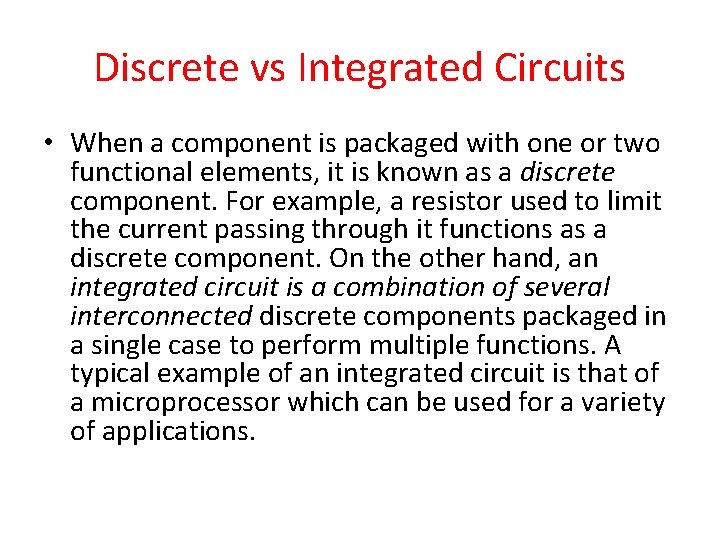 Discrete vs Integrated Circuits

• When a component is packaged with one or two functional elements, it is known as a discrete component. For example, a resistor used to limit the current passing through it functions as a discrete component. On the other hand, an integrated circuit is a combination of several interconnected discrete components packaged in a single case to perform multiple functions. A typical example of an integrated circuit is that of a microprocessor which can be used for a variety of applications.